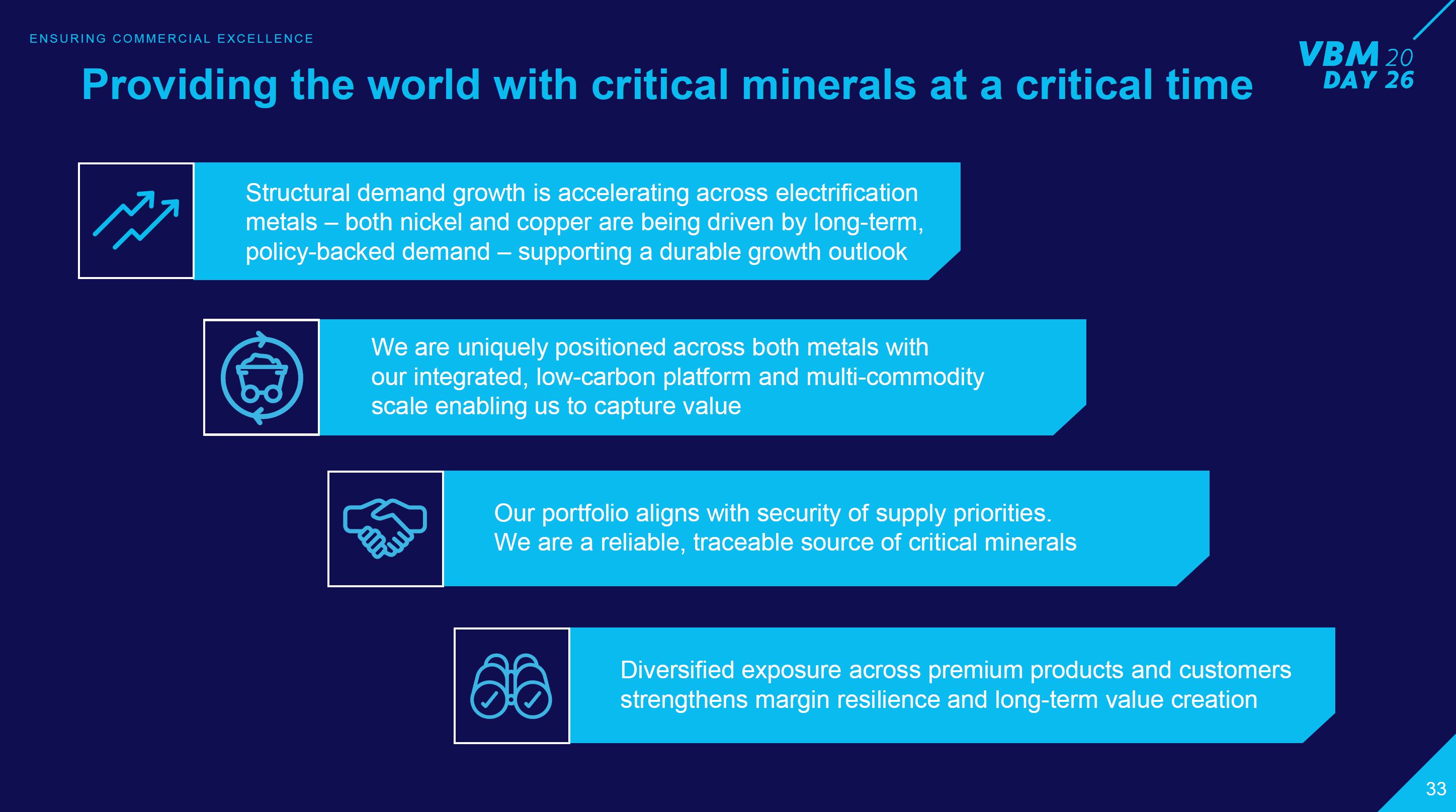 ENSURING COMMERCIAL EXCELLENCE

Providing the world with critical minerals at a critical time

VBM 20
DAY 26

Structural demand growth is accelerating across electrification metals – both nickel and copper are being driven by long-term, policy-backed demand – supporting a durable growth outlook

We are uniquely positioned across both metals with our integrated, low-carbon platform and multi-commodity scale enabling us to capture value

Our portfolio aligns with security of supply priorities.
We are a reliable, traceable source of critical minerals

Diversified exposure across premium products and customers strengthens margin resilience and long-term value creation

33